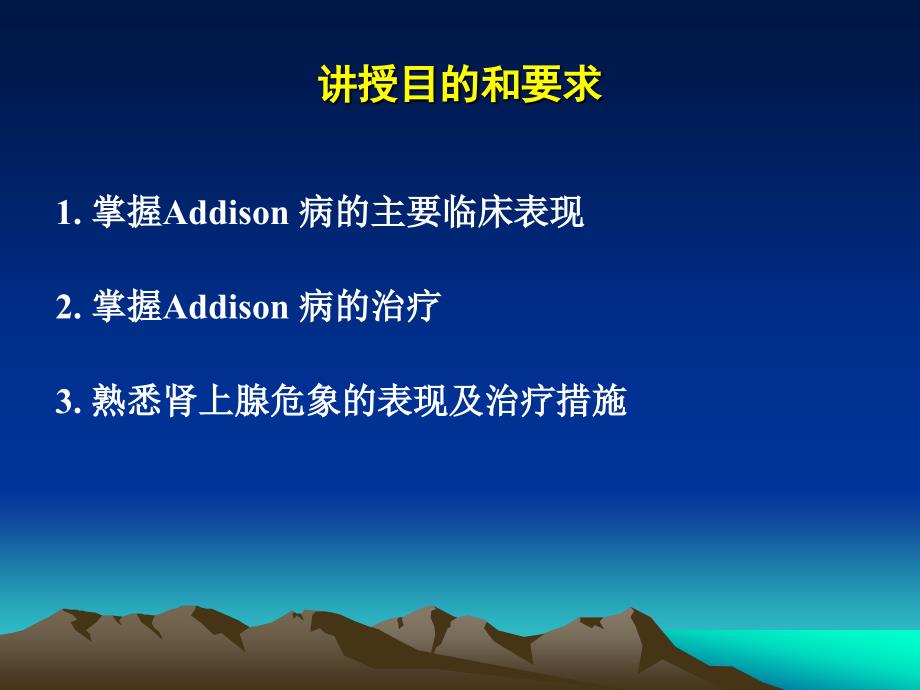 讲授目的和要求

1. 掌握Addison 病的主要临床表现

2. 掌握Addison 病的治疗

3. 熟悉肾上腺危象的表现及治疗措施